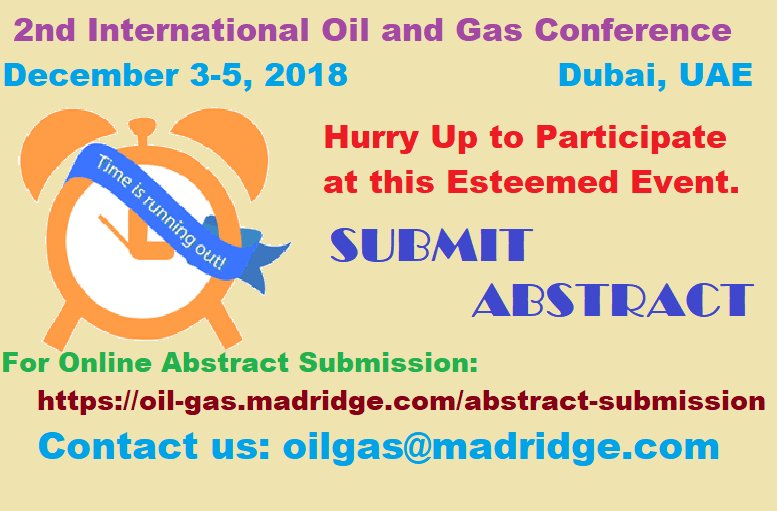 2nd International Oil and Gas Conference

December 3-5, 2018

Dubai, UAE

Time is running out!

Hurry Up to Participate at this Esteemed Event.

SUBMIT ABSTRACT

For Online Abstract Submission:

https://oil-gas.madridge.com/abstract-submission

Contact us: oilgas@madridge.com